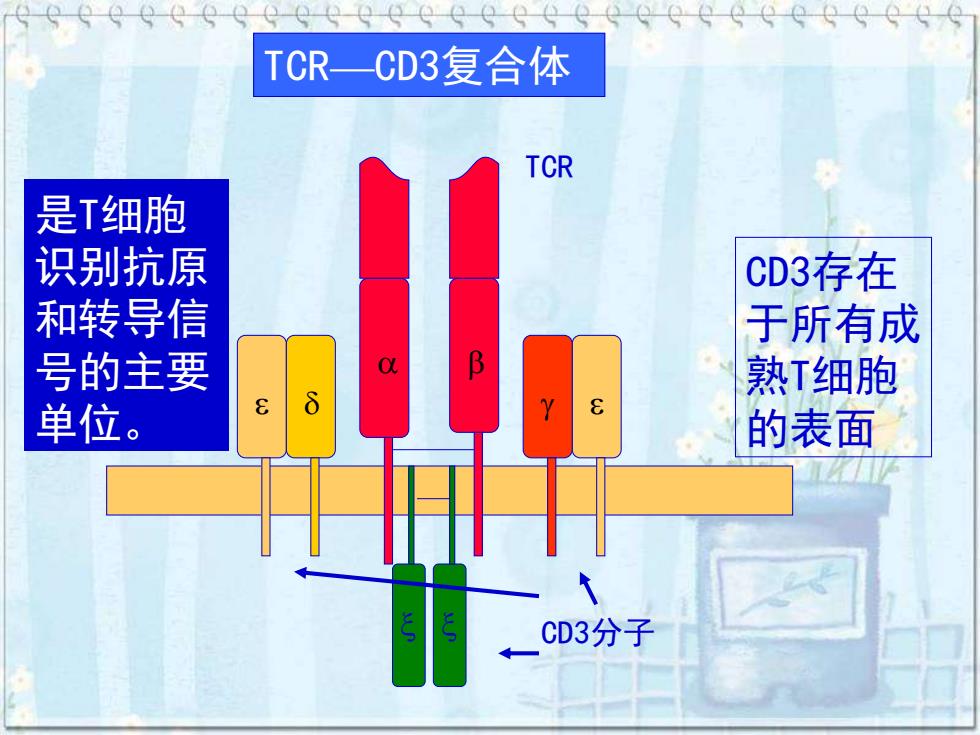 TCR—CD3复合体

TCR

是T细胞识别抗原和转导信号的主要单位。

CD3存在于所有成熟T细胞的表面

ε δ α β γ ε

ξ ξ

CD3分子